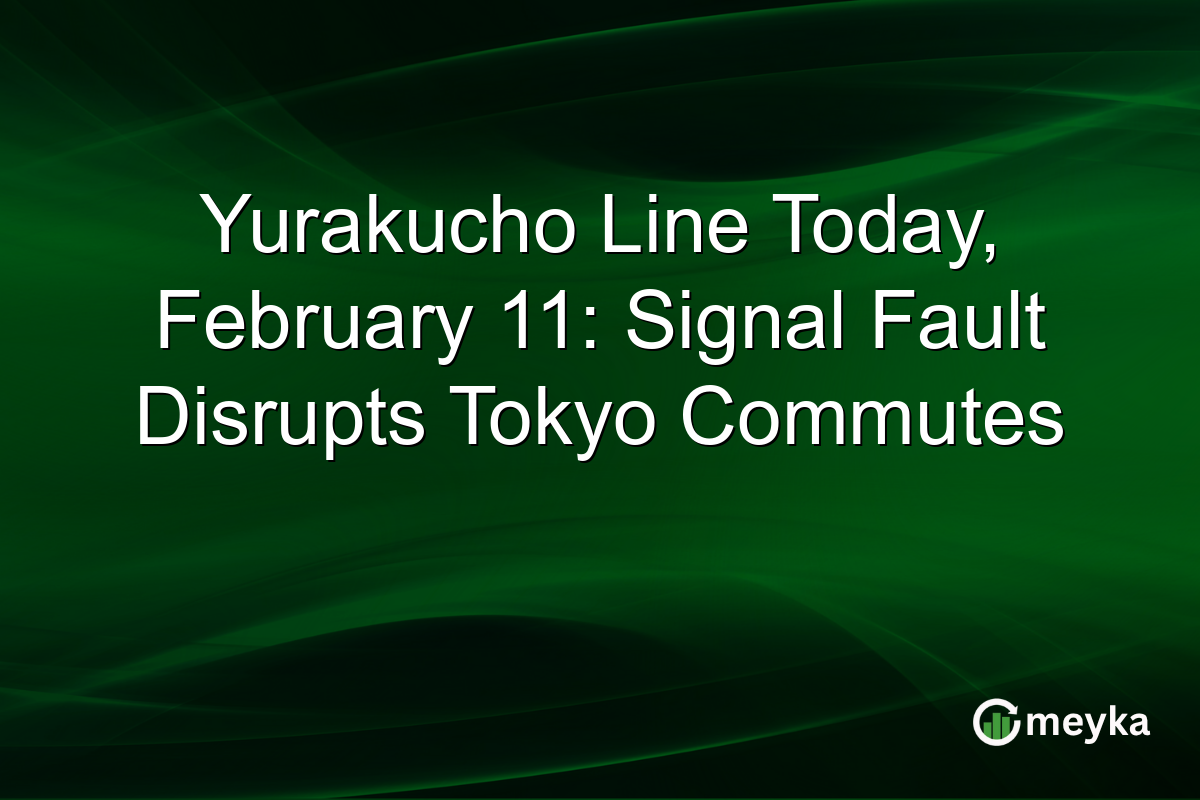 Yurakucho Line Today, February 11: Signal Fault Disrupts Tokyo Commutes

meyka